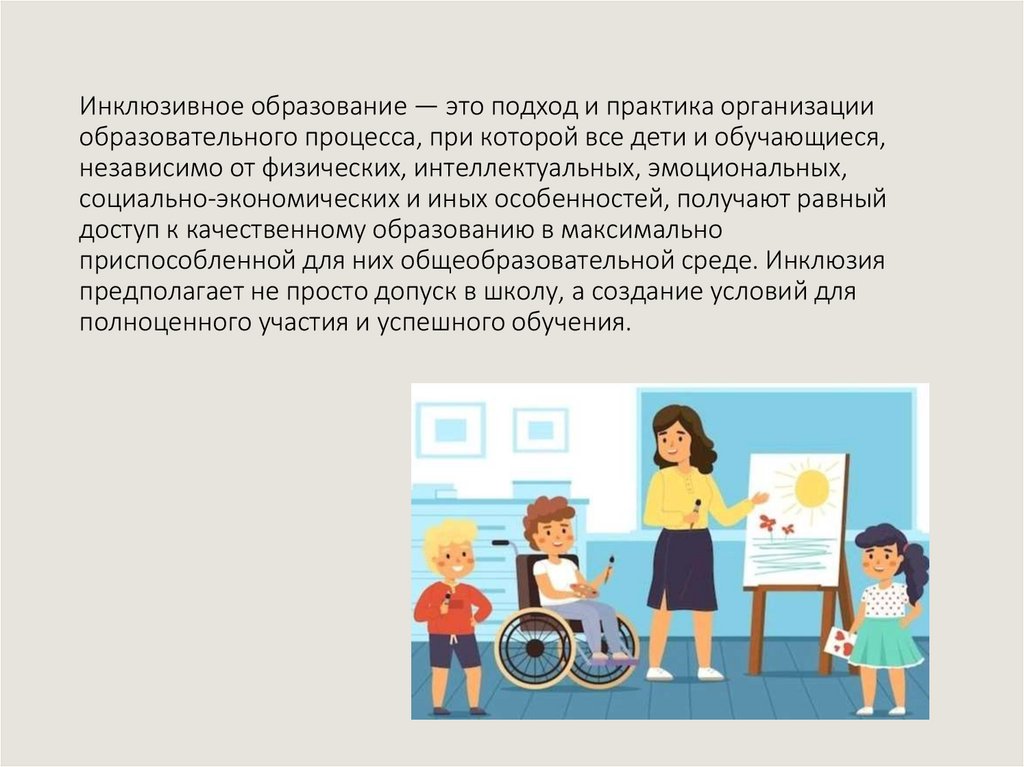 Инклюзивное образование — это подход и практика организации образовательного процесса, при которой все дети и обучающиеся, независимо от физических, интеллектуальных, эмоциональных, социально-экономических и иных особенностей, получают равный доступ к качественному образованию в максимально приспособленной для них общеобразовательной среде. Инклюзия предполагает не просто допуск в школу, а создание условий для полноценного участия и успешного обучения.